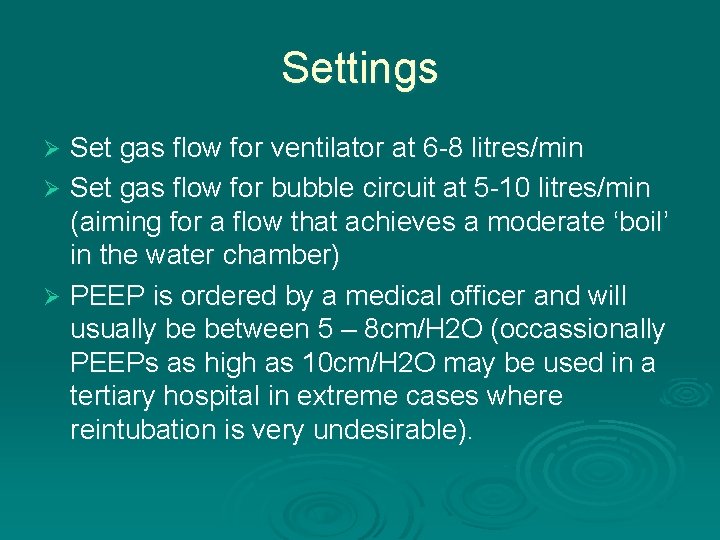 Settings

➢ Set gas flow for ventilator at 6-8 litres/min

➢ Set gas flow for bubble circuit at 5-10 litres/min (aiming for a flow that achieves a moderate ‘boil’ in the water chamber)

➢ PEEP is ordered by a medical officer and will usually be between 5 – 8cm/H2O (occassionally PEEPs as high as 10cm/H2O may be used in a tertiary hospital in extreme cases where reintubation is very undesirable).